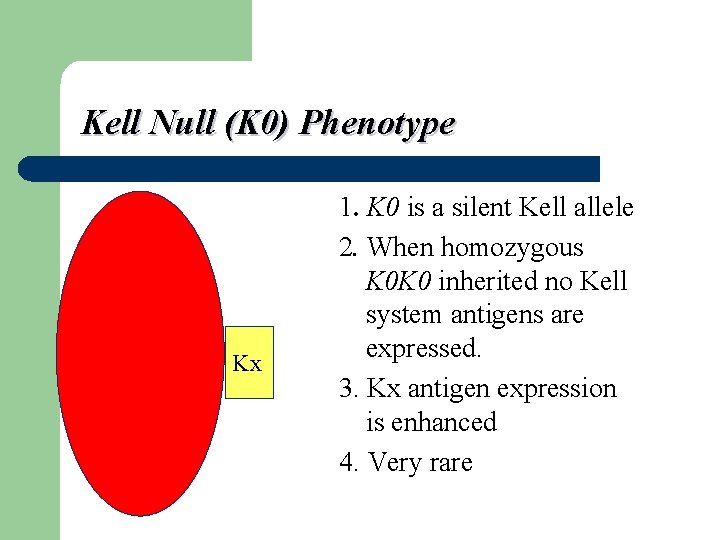 Kell Null (K0) Phenotype

Kx

1. K0 is a silent Kell allele
2. When homozygous K0K0 inherited no Kell system antigens are expressed.
3. Kx antigen expression is enhanced
4. Very rare